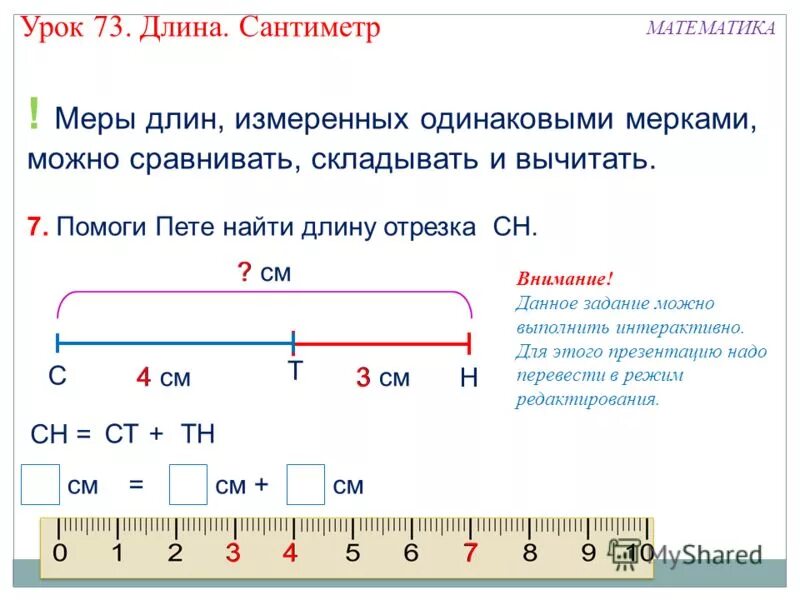 Урок 73. Длина. Сантиметр

МАТЕМАТИКА

! Меры длин, измеренных одинаковыми мерками, можно сравнивать, складывать и вычитать.

7. Помоги Пете найти длину отрезка СН.

? см

С
4 см
Т
3 см
Н

Внимание!
Данное задание можно выполнить интерактивно. Для этого презентацию надо перевести в режим редактирования.

СН = СТ + ТН

см = см + см

0 1 2 3 4 5 6 7 8 9 10

MyShared